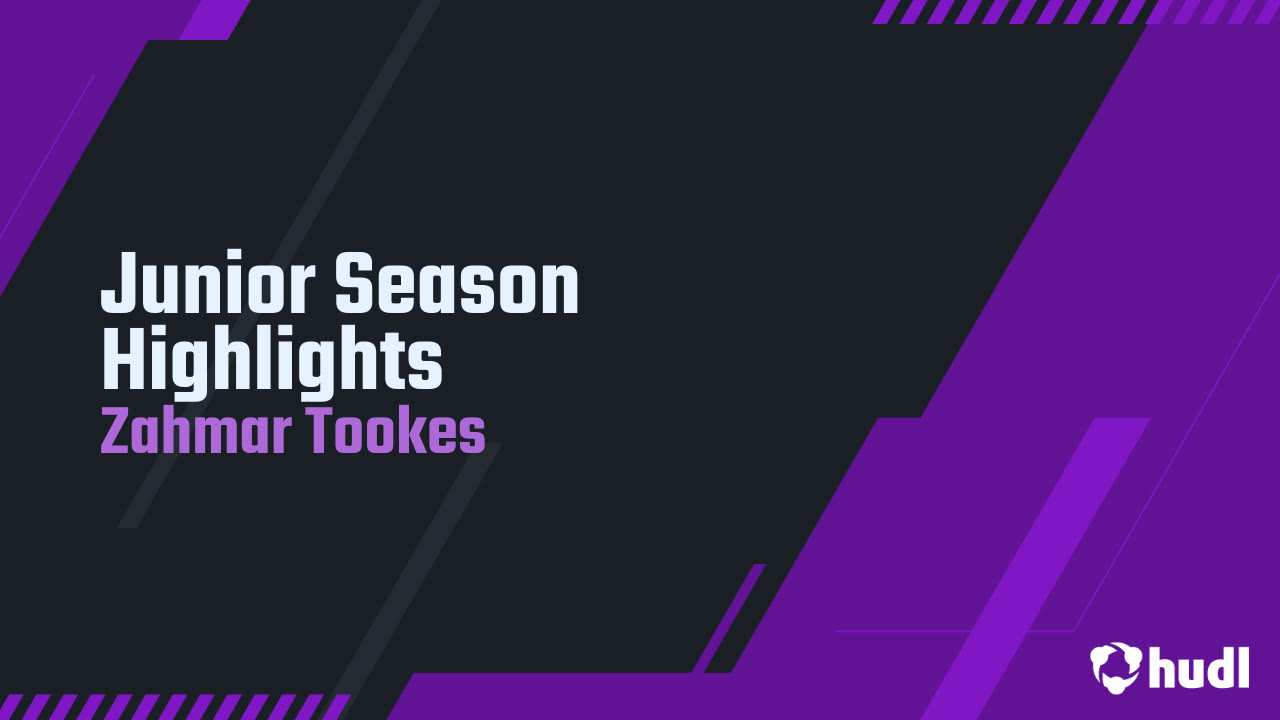 Junior Season Highlights
Zahmar Tookes

hudl